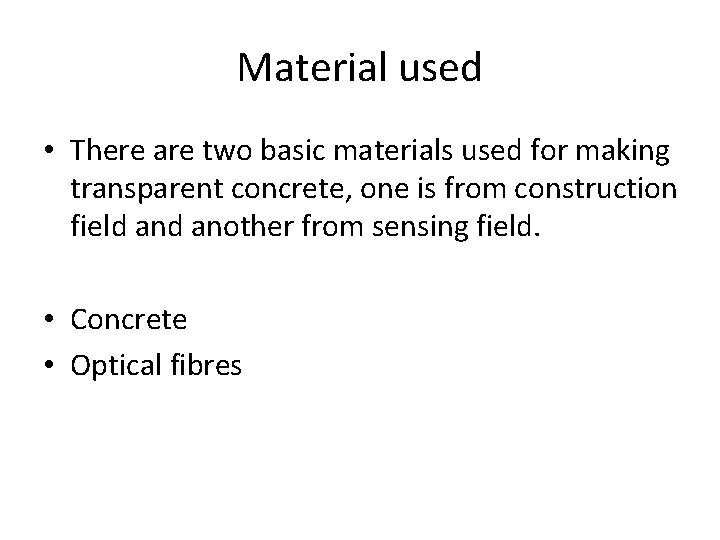 Material used

• There are two basic materials used for making transparent concrete, one is from construction field and another from sensing field.

• Concrete
• Optical fibres